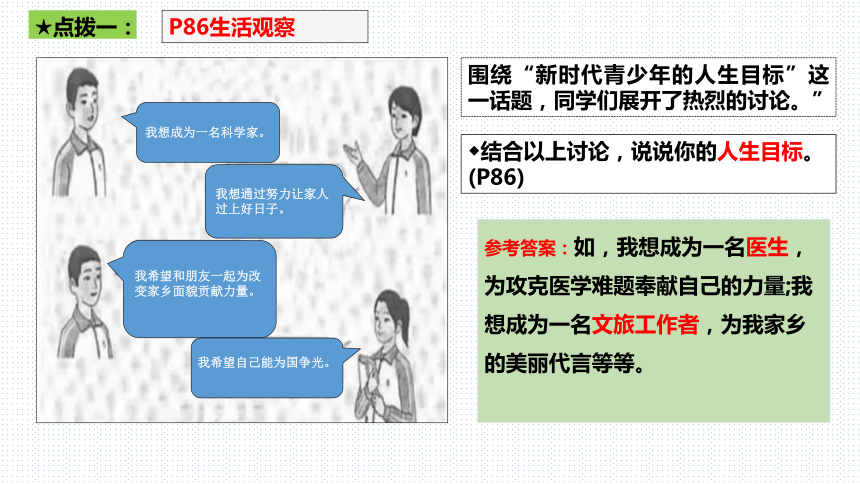 ★点拨一：

P86生活观察

我想成为一名科学家。

我想通过努力让家人过上好日子。

我希望和朋友一起为改变家乡面貌贡献力量。

我希望自己能为国争光。

围绕“新时代青少年的人生目标”这一话题，同学们展开了热烈的讨论。”

◆结合以上讨论，说说你的人生目标。(P86)

参考答案：如，我想成为一名医生，为攻克医学难题奉献自己的力量;我想成为一名文旅工作者，为我家乡的美丽代言等等。